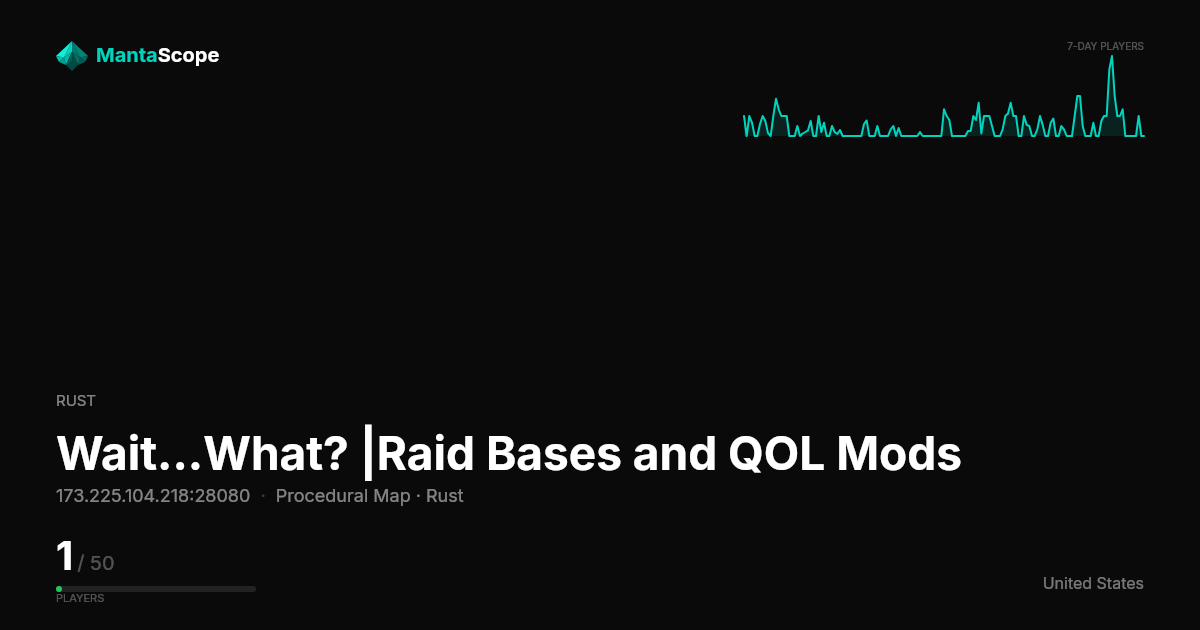 MantaScope

7-DAY PLAYERS

RUST

Wait...What? |Raid Bases and QOL Mods

173.225.104.218:28080 · Procedural Map · Rust

1 / 50

PLAYERS

United States